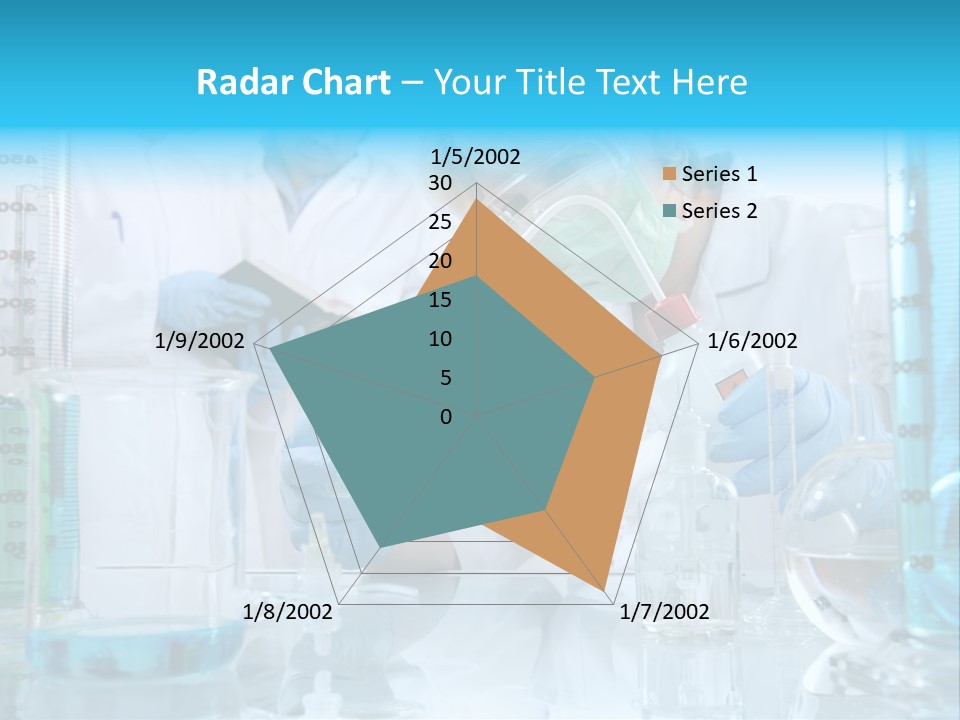 Radar Chart – Your Title Text Here

1/5/2002
30
25
20
15
10
5
0
1/6/2002
1/7/2002
1/8/2002
1/9/2002

Series 1
Series 2